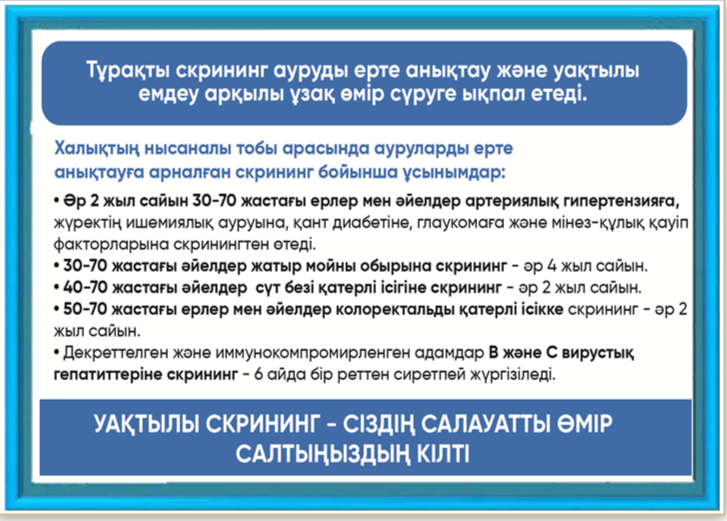 Тұрақты скрининг ауруды ерте анықтау және уақтылы емдеу арқылы ұзақ өмір сүруге ықпал етеді.

Халықтың нысаналы тобы арасында ауруларды ерте анықтауға арналған скрининг бойынша ұсынымдар:

• Әр 2 жыл сайын 30-70 жастағы ерлер мен әйелдер артериялық гипертензияға, жүректің ишемиялық ауруына, қант диабетіне, глаукомаға және мінез-құлық қауіп факторларына скринингтен өтеді.
• 30-70 жастағы әйелдер жатыр мойны обырына скрининг - әр 4 жыл сайын.
• 40-70 жастағы әйелдер сүт безі қатерлі ісігіне скрининг - әр 2 жыл сайын.
• 50-70 жастағы ерлер мен әйелдер колоректальды қатерлі ісікке скрининг - әр 2 жыл сайын.
• Декреттелген және иммунокомпромирленген адамдар В және С вирустық гепатиттеріне скрининг - 6 айда бір реттен сиретпей жүргізіледі.

УАҚТЫЛЫ СКРИНИНГ - СІЗДІҢ САЛАУАТТЫ ӨМІР САЛТЫҢЫЗДЫҢ КІЛТІ